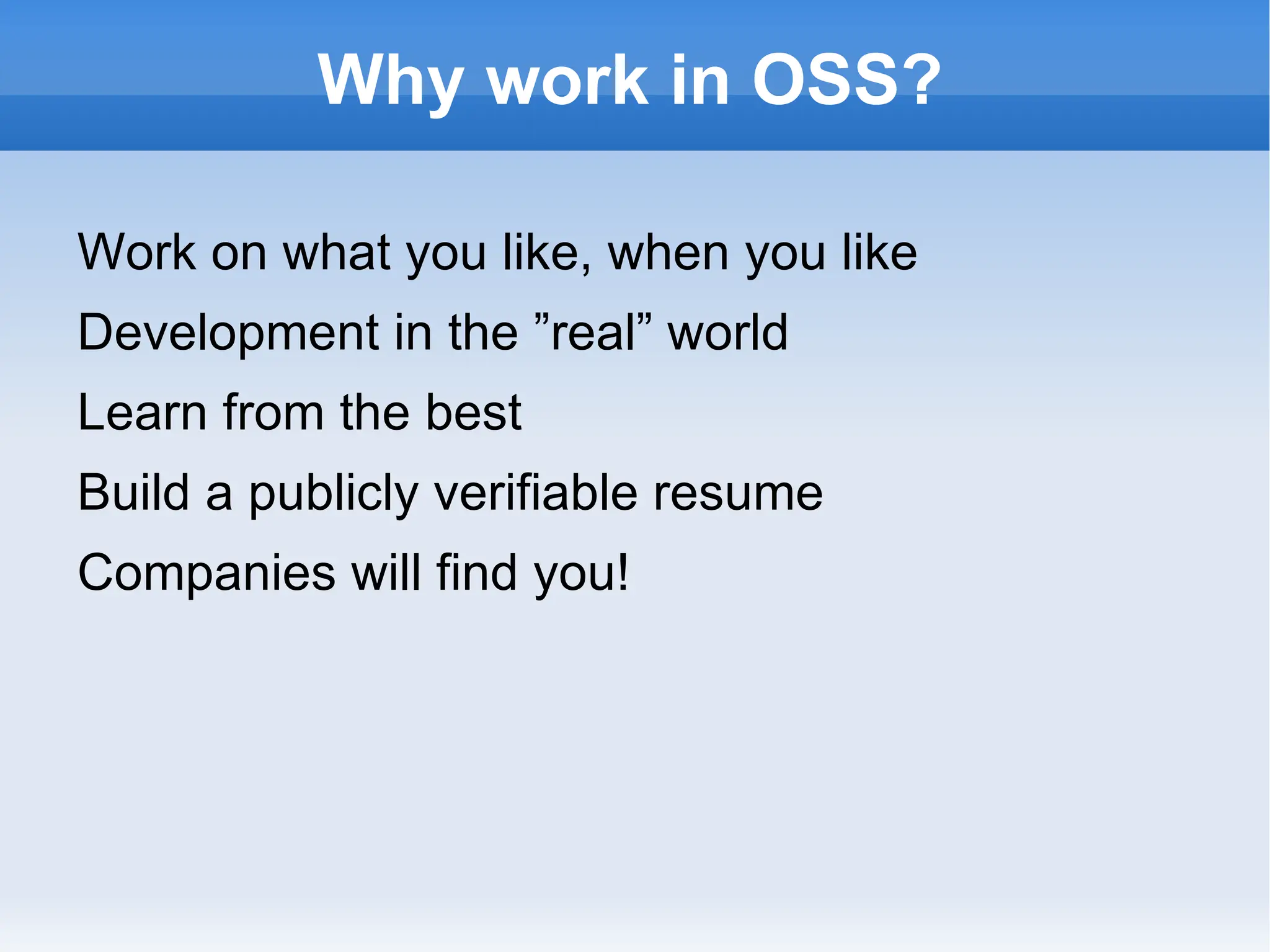 Why work in OSS?

Work on what you like, when you like

Development in the ”real” world

Learn from the best

Build a publicly verifiable resume

Companies will find you!